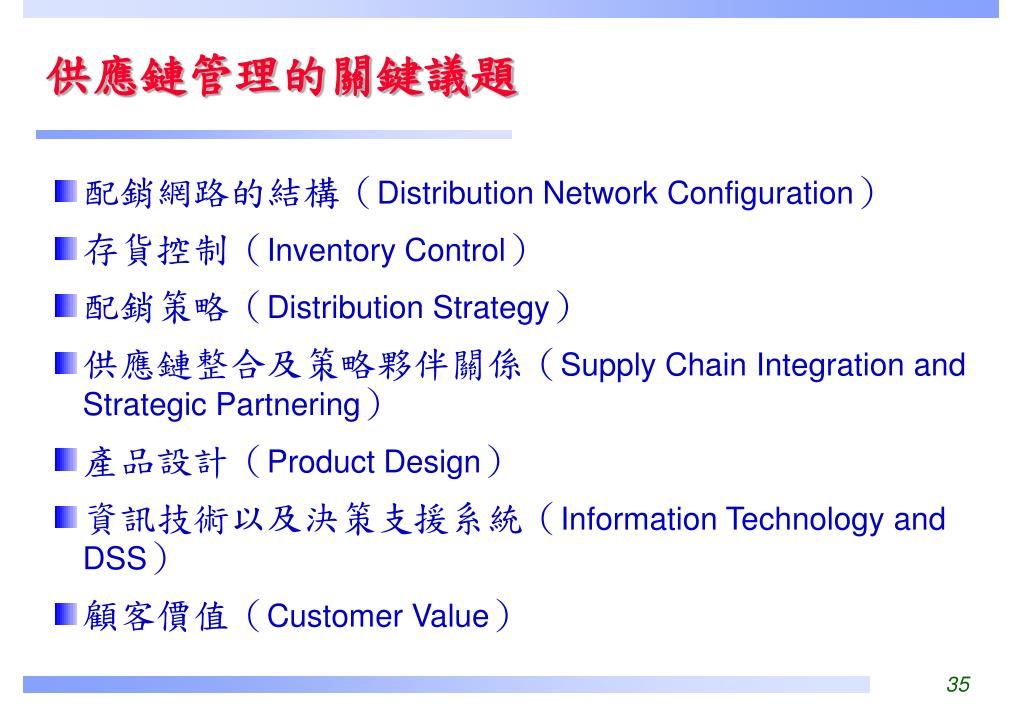 供應鏈管理的關鍵議題

配銷網路的結構（Distribution Network Configuration）

存貨控制（Inventory Control）

配銷策略（Distribution Strategy）

供應鏈整合及策略夥伴關係（Supply Chain Integration and Strategic Partnering）

產品設計（Product Design）

資訊技術以及決策支援系統（Information Technology and DSS）

顧客價值（Customer Value）

35